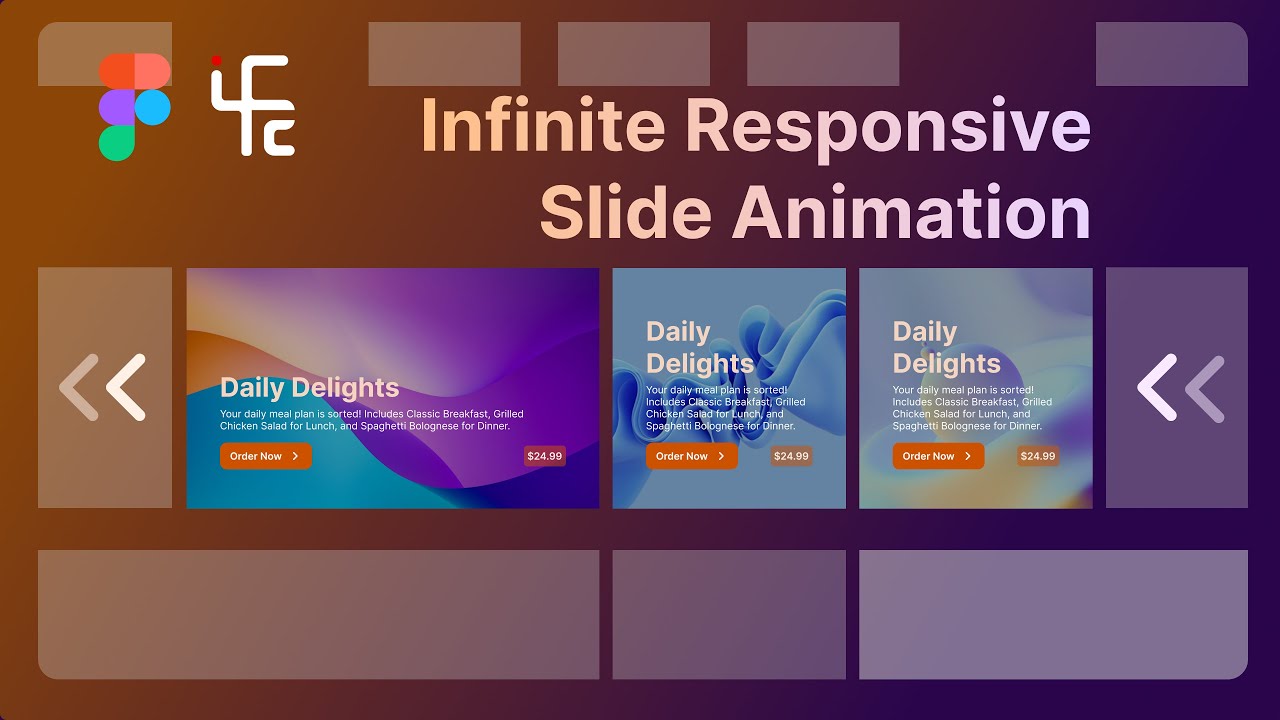 Infinite Responsive Slide Animation

Daily Delights

Your daily meal plan is sorted! Includes Classic Breakfast, Grilled Chicken Salad for Lunch, and Spaghetti Bolognese for Dinner.

Order Now

$24.99

Daily Delights

Your daily meal plan is sorted! Includes Classic Breakfast, Grilled Chicken Salad for Lunch, and Spaghetti Bolognese for Dinner.

Order Now

$24.99

Daily Delights

Your daily meal plan is sorted! Includes Classic Breakfast, Grilled Chicken Salad for Lunch, and Spaghetti Bolognese for Dinner.

Order Now

$24.99